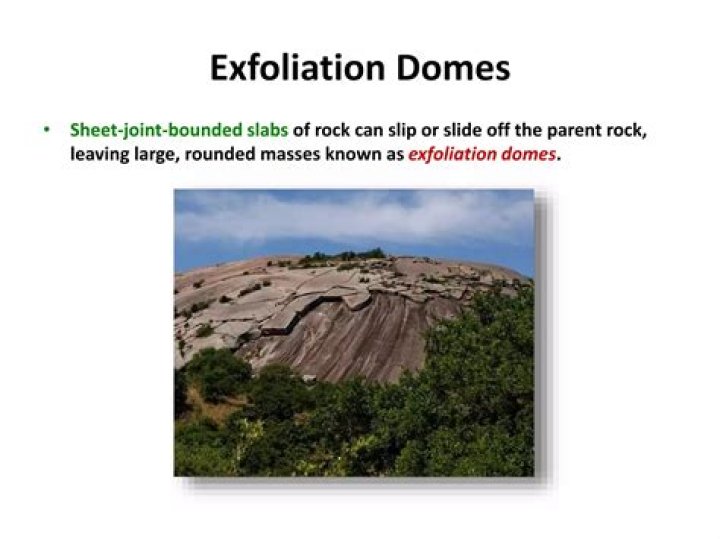 Exfoliation Domes

• Sheet-joint-bounded slabs of rock can slip or slide off the parent rock, leaving large, rounded masses known as exfoliation domes.